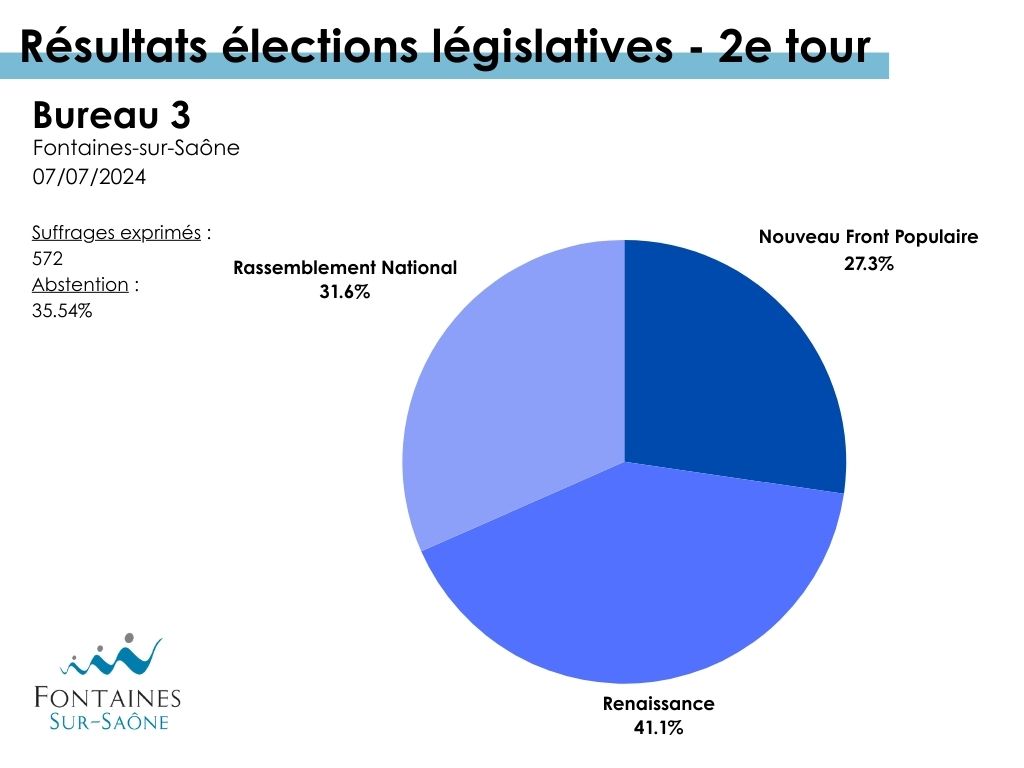 Résultats élections législatives - 2e tour

Bureau 3
Fontaines-sur-Saône
07/07/2024

Suffrages exprimés : 572
Abstention : 35.54%

Rassemblement National
31.6%

Nouveau Front Populaire
27.3%

Renaissance
41.1%

FONTAINES
SUR-SAÔNE